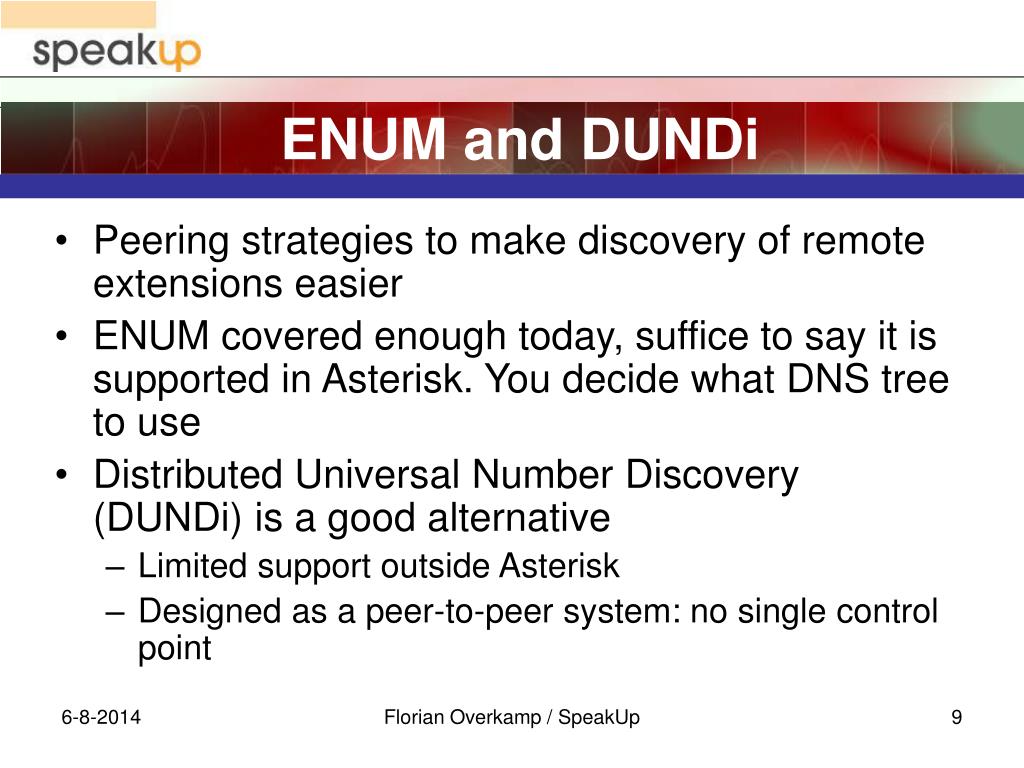 speakup

ENUM and DUNDi

• Peering strategies to make discovery of remote extensions easier
• ENUM covered enough today, suffice to say it is supported in Asterisk. You decide what DNS tree to use
• Distributed Universal Number Discovery (DUNDi) is a good alternative
– Limited support outside Asterisk
– Designed as a peer-to-peer system: no single control point

6-8-2014

Florian Overkamp / SpeakUp

9